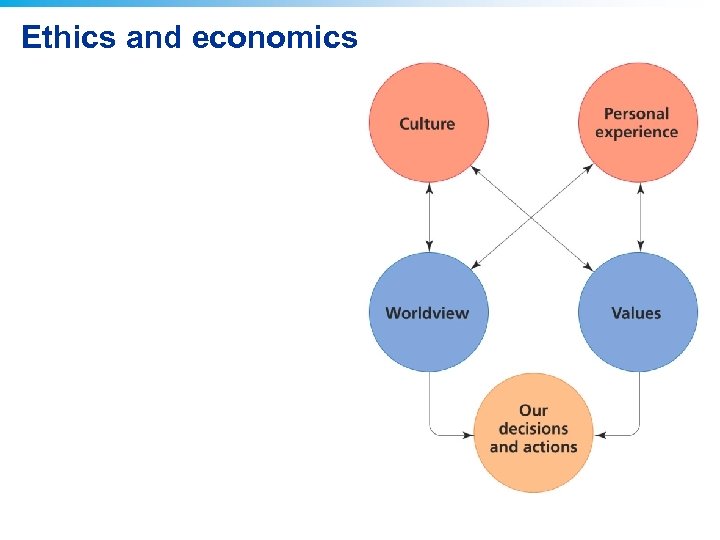 Ethics and economics

Culture

Personal experience

Worldview

Values

Our decisions and actions